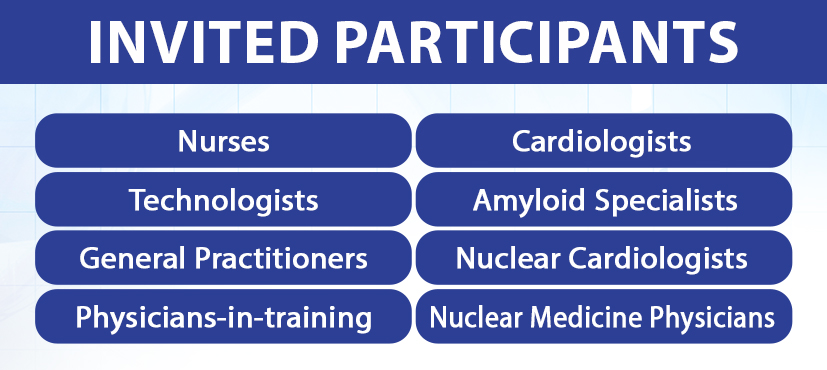 INVITED PARTICIPANTS

Nurses

Technologists

General Practitioners

Physicians-in-training

Cardiologists

Amyloid Specialists

Nuclear Cardiologists

Nuclear Medicine Physicians